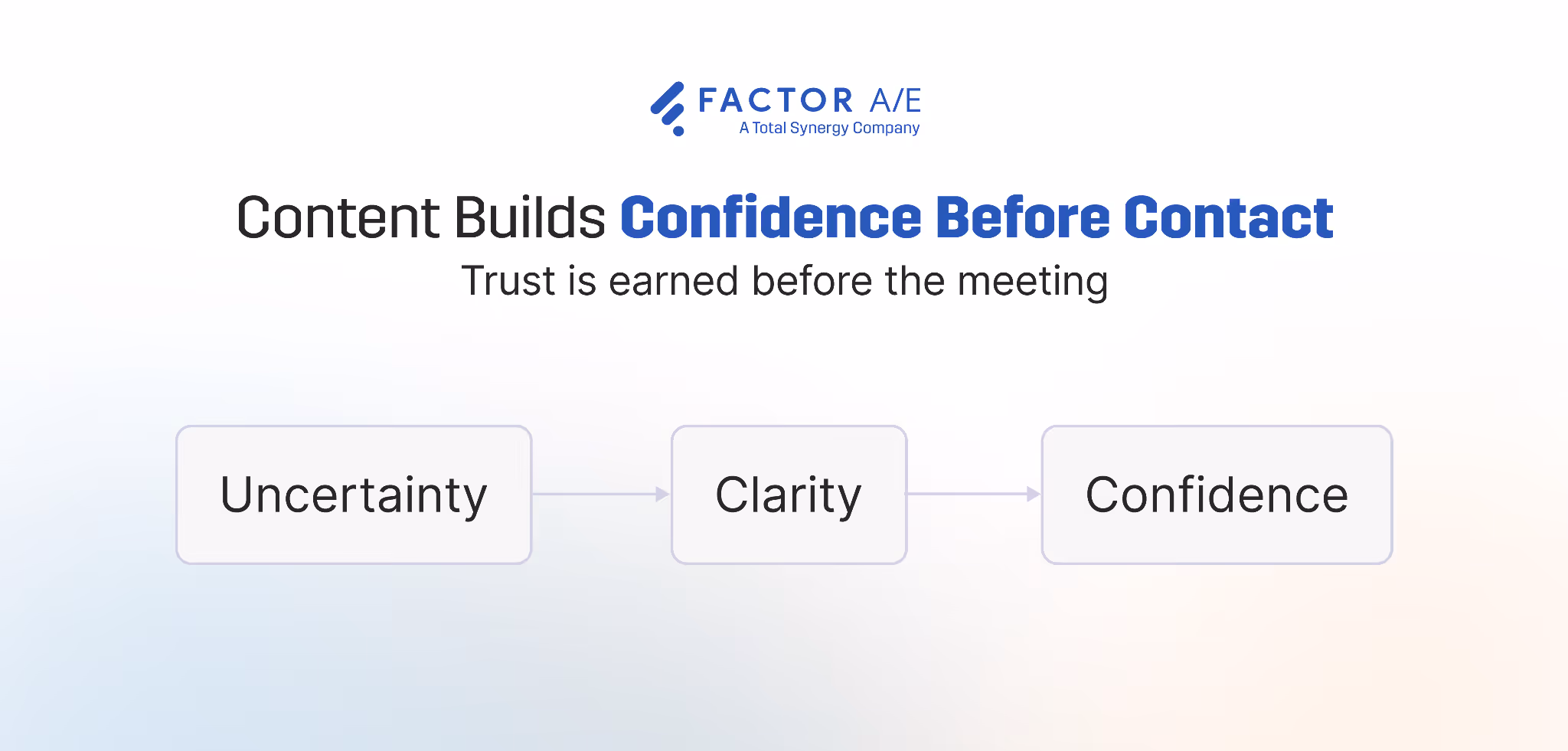 FACTOR A/E
A Total Synergy Company

Content Builds Confidence Before Contact
Trust is earned before the meeting

Uncertainty

Clarity

Confidence